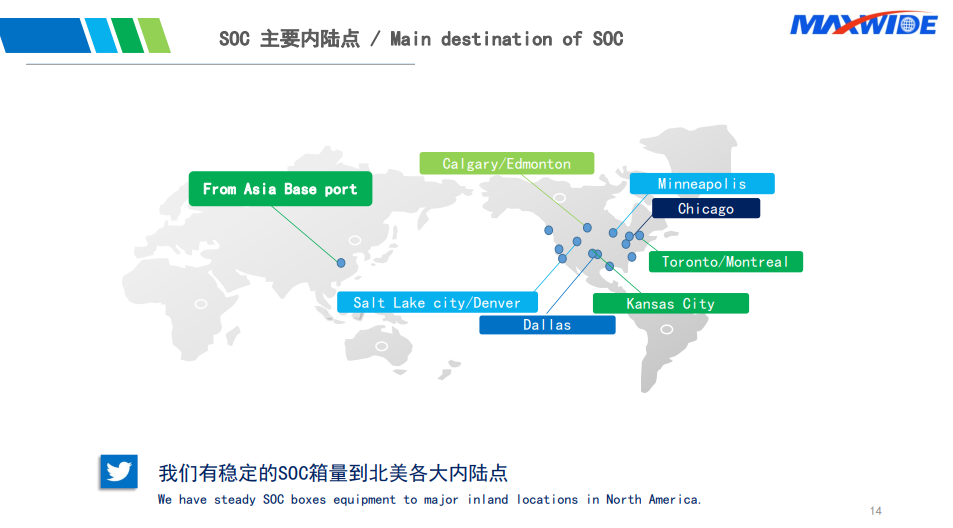 SOC 主要内陆点 / Main destination of SOC

MAXWIDE

From Asia Base port

Calgary/Edmonton

Minneapolis

Chicago

Toronto/Montreal

Salt Lake city/Denver

Kansas City

Dallas

我们有稳定的SOC箱量到北美各大内陆点

We have steady SOC boxes equipment to major inland locations in North America.

14